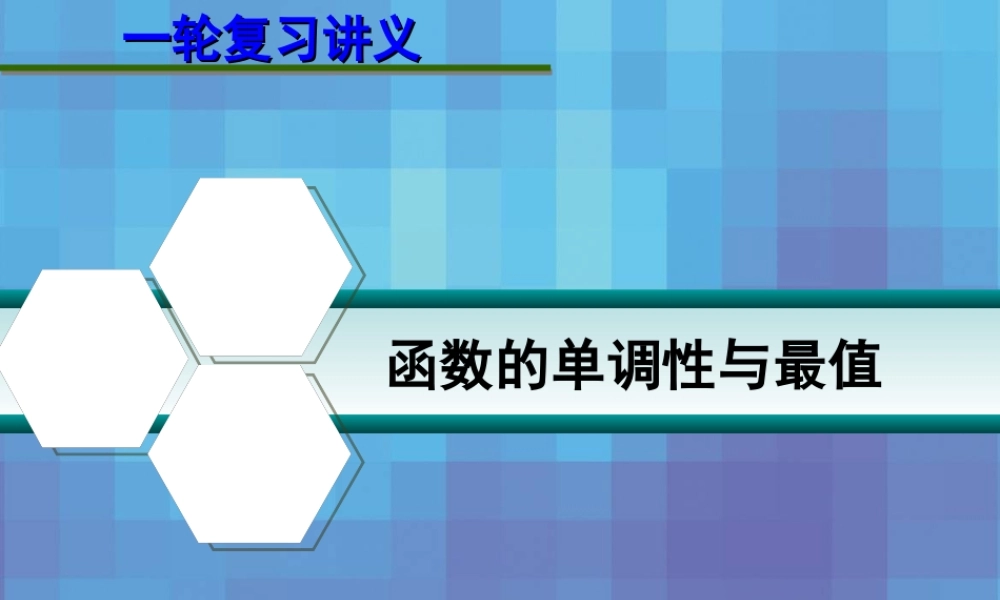 一轮复习讲义

函数的单调性与最值